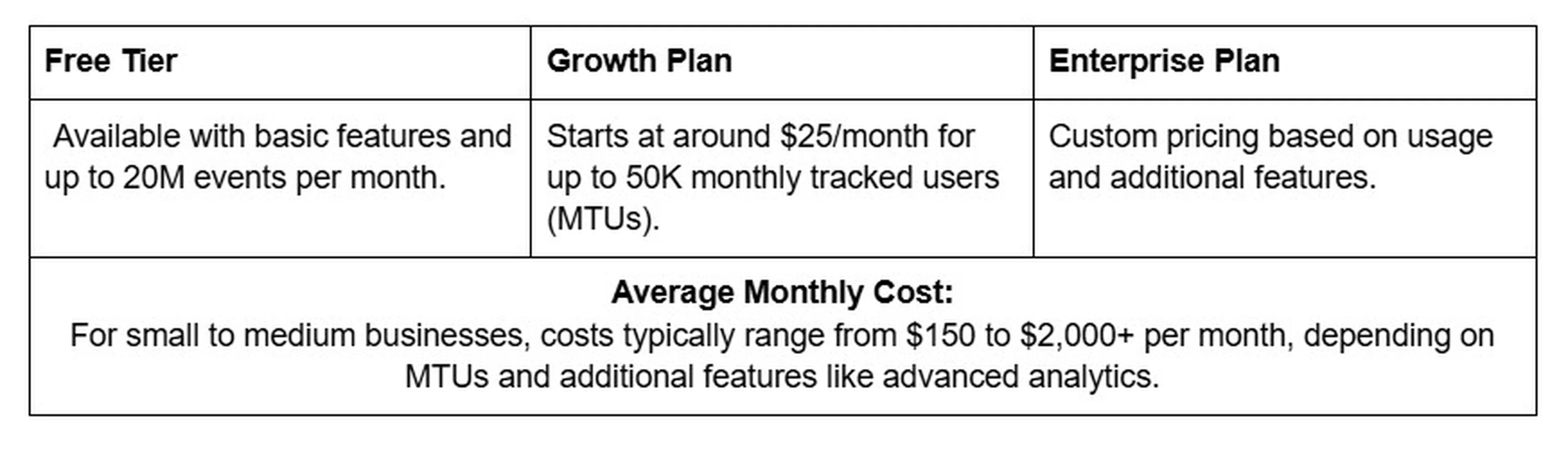 | Free Tier | Growth Plan | Enterprise Plan |
|---|---|---|
| Available with basic features and up to 20M events per month. | Starts at around \$25/month for up to 50K monthly tracked users (MTUs). | Custom pricing based on usage and additional features. |

**Average Monthly Cost:**
For small to medium businesses, costs typically range from \$150 to \$2,000+ per month, depending on MTUs and additional features like advanced analytics.